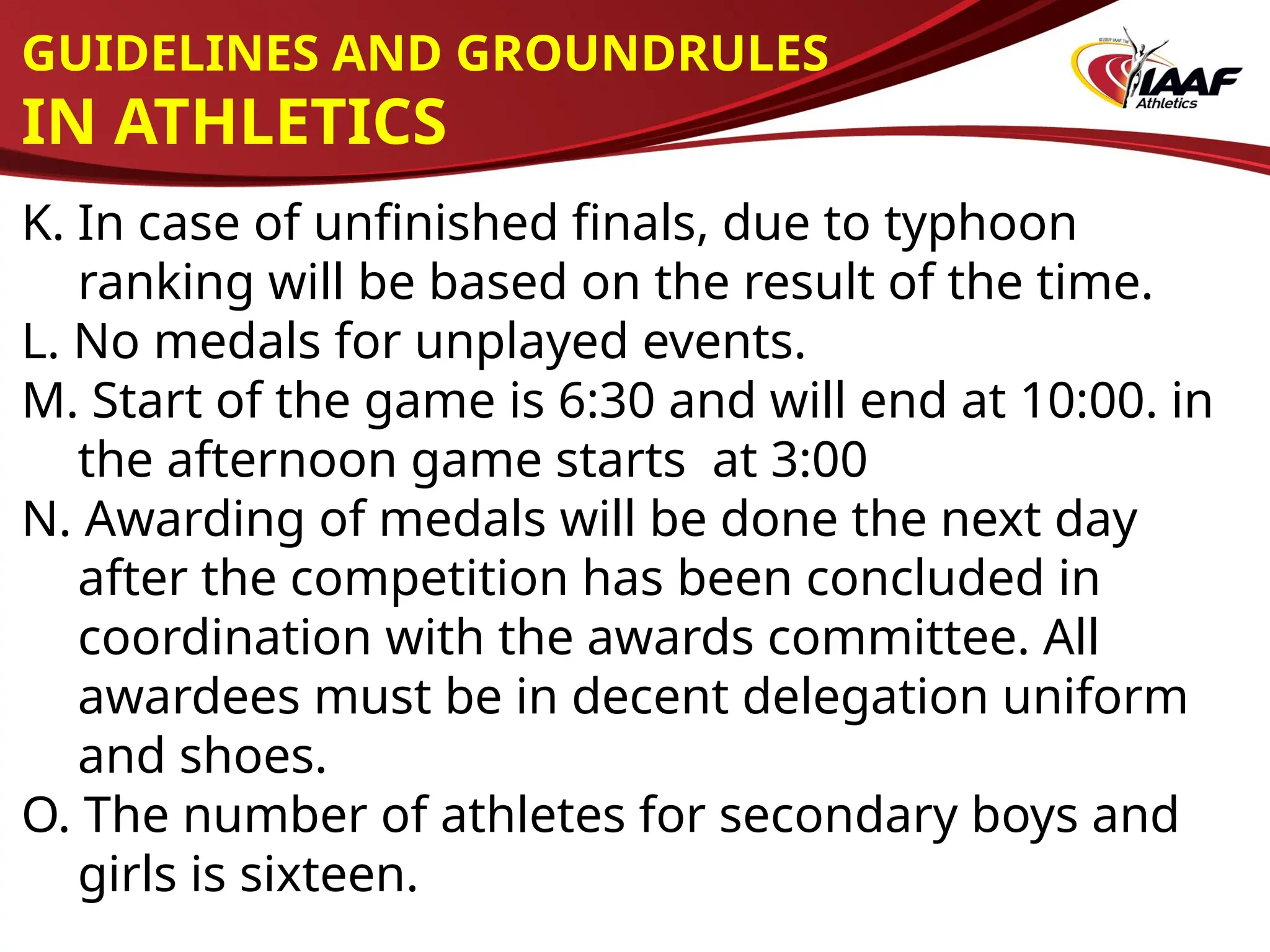 GUIDELINES AND GROUNDRULES
IN ATHLETICS

©2009 IAAF TM
IAAF
Athletics

K. In case of unfinished finals, due to typhoon ranking will be based on the result of the time.
L. No medals for unplayed events.
M. Start of the game is 6:30 and will end at 10:00. in the afternoon game starts  at 3:00
N. Awarding of medals will be done the next day after the competition has been concluded in coordination with the awards committee. All awardees must be in decent delegation uniform and shoes.
O. The number of athletes for secondary boys and girls is sixteen.